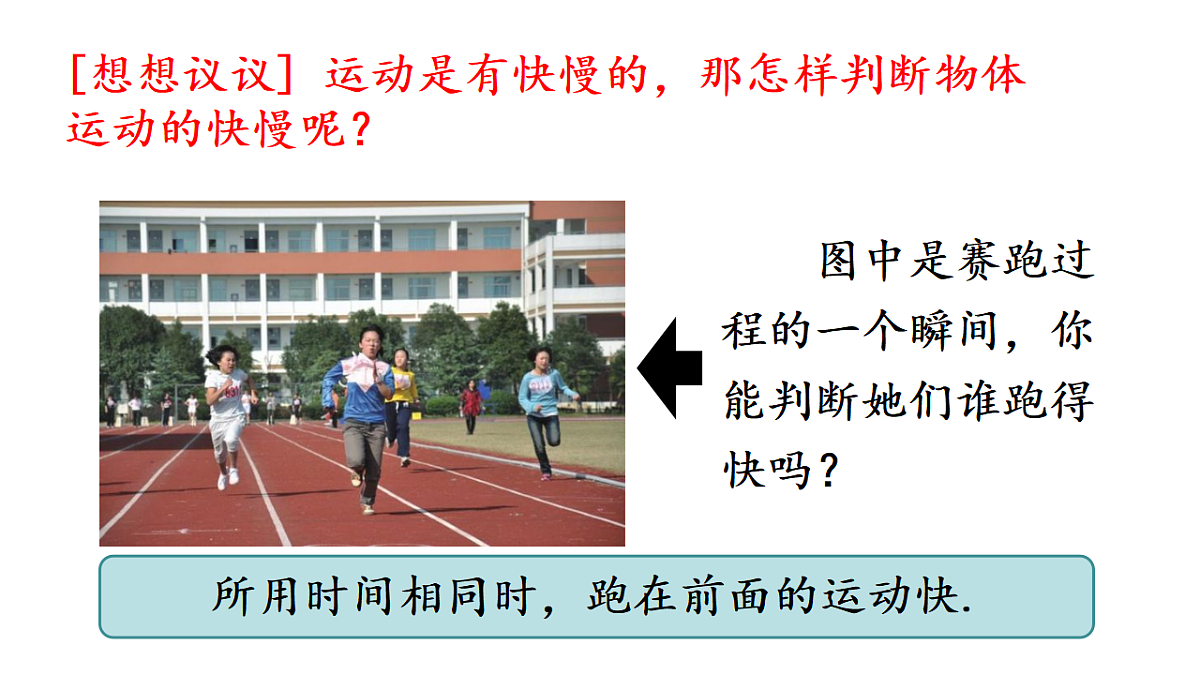 [想想议议] 运动是有快慢的，那怎样判断物体运动的快慢呢？

图中是赛跑过程的一个瞬间，你能判断她们谁跑得快吗？

所用时间相同时，跑在前面的运动快.